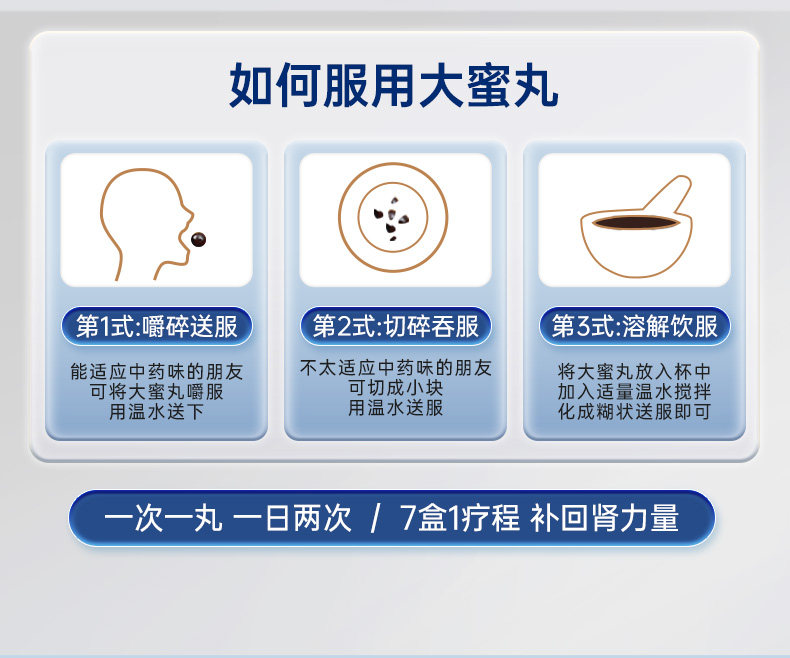 如何服用大蜜丸

第1式:嚼碎送服

能适应中药味的朋友
可将大蜜丸嚼服
用温水送下

第2式:切碎吞服

不太适应中药味的朋友
可切成小块
用温水送服

第3式:溶解饮服

将大蜜丸放入杯中
加入适量温水搅拌
化成糊状送服即可

一次一丸 一日两次 / 7盒1疗程 补回肾力量